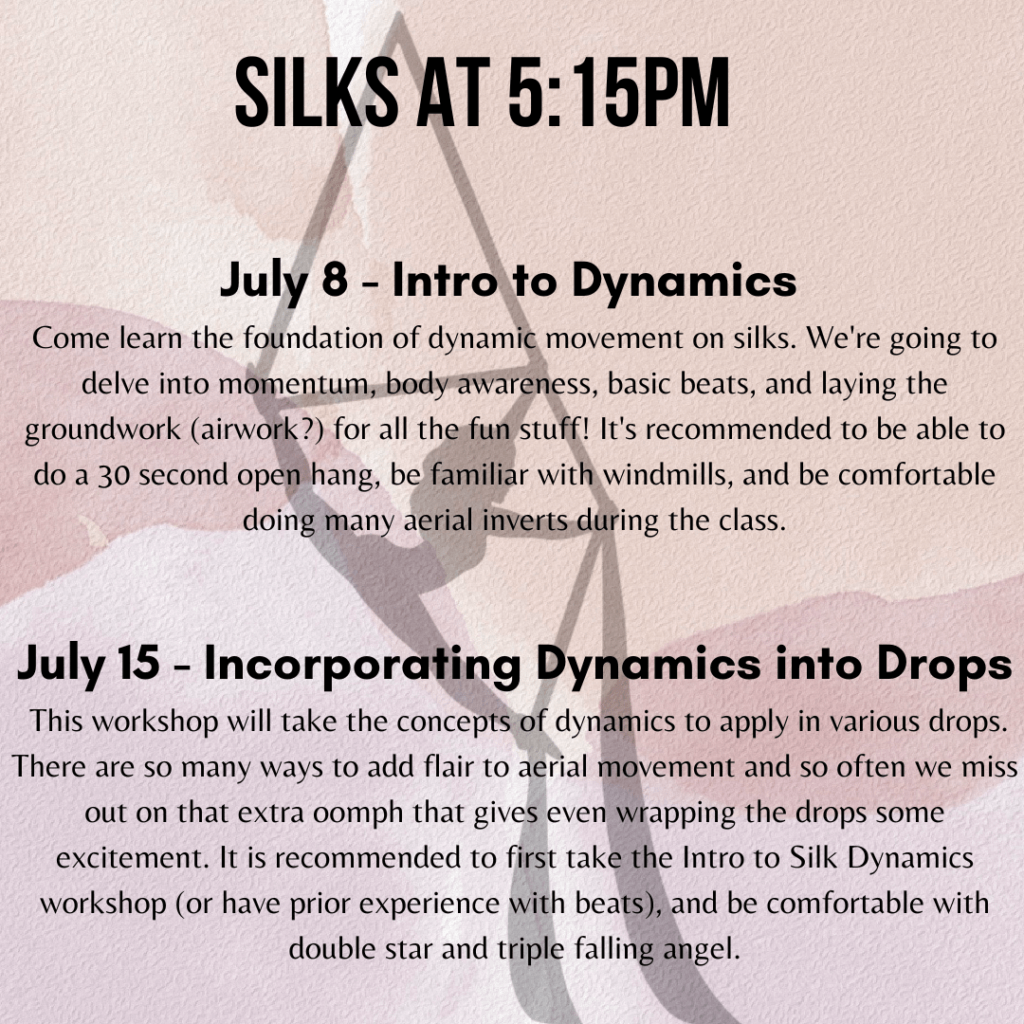 SILKS AT 5:15PM

July 8 - Intro to Dynamics

Come learn the foundation of dynamic movement on silks. We're going to delve into momentum, body awareness, basic beats, and laying the groundwork (airwork?) for all the fun stuff! It's recommended to be able to do a 30 second open hang, be familiar with windmills, and be comfortable doing many aerial inverts during the class.

July 15 - Incorporating Dynamics into Drops

This workshop will take the concepts of dynamics to apply in various drops. There are so many ways to add flair to aerial movement and so often we miss out on that extra oomph that gives even wrapping the drops some excitement. It is recommended to first take the Intro to Silk Dynamics workshop (or have prior experience with beats), and be comfortable with double star and triple falling angel.